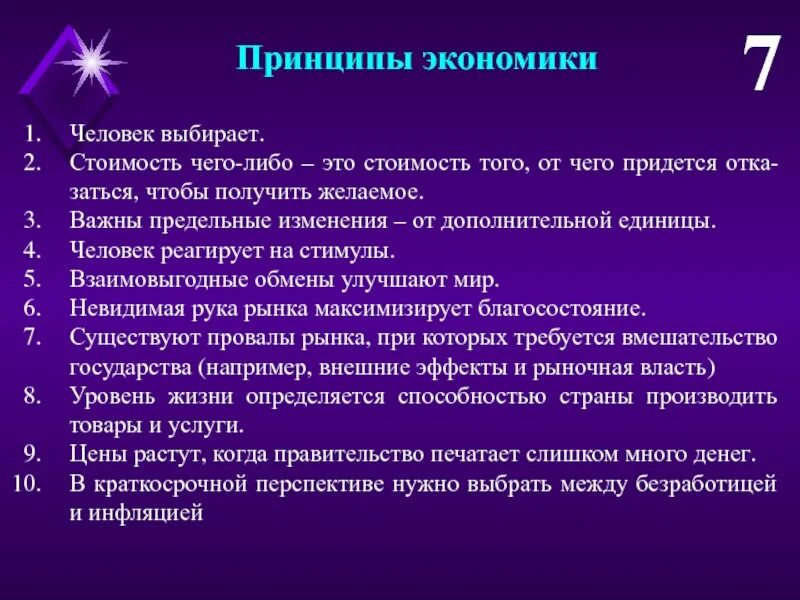 Принципы экономики

7

1. Человек выбирает.
2. Стоимость чего-либо – это стоимость того, от чего придется отказаться, чтобы получить желаемое.
3. Важны предельные изменения – от дополнительной единицы.
4. Человек реагирует на стимулы.
5. Взаимовыгодные обмены улучшают мир.
6. Невидимая рука рынка максимизирует благосостояние.
7. Существуют провалы рынка, при которых требуется вмешательство государства (например, внешние эффекты и рыночная власть)
8. Уровень жизни определяется способностью страны производить товары и услуги.
9. Цены растут, когда правительство печатает слишком много денег.
10. В краткосрочной перспективе нужно выбрать между безработицей и инфляцией